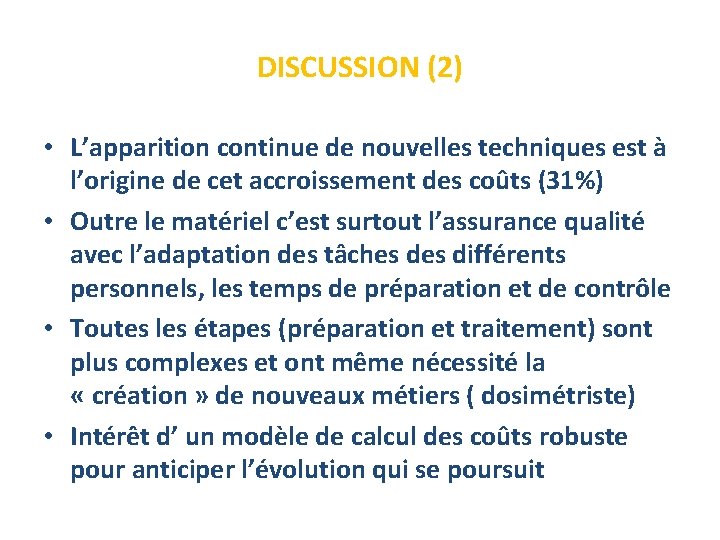 DISCUSSION (2)

• L’apparition continue de nouvelles techniques est à l’origine de cet accroissement des coûts (31%)
• Outre le matériel c’est surtout l’assurance qualité avec l’adaptation des tâches des différents personnels, les temps de préparation et de contrôle
• Toutes les étapes (préparation et traitement) sont plus complexes et ont même nécessité la « création » de nouveaux métiers ( dosimétriste)
• Intérêt d’ un modèle de calcul des coûts robuste pour anticiper l’évolution qui se poursuit